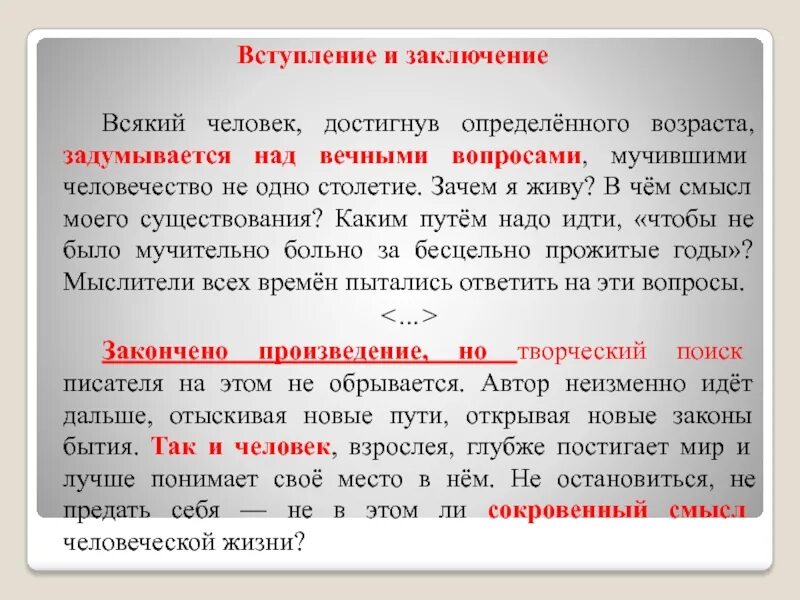 Вступление и заключение

Всякий человек, достигнув определённого возраста, задумывается над вечными вопросами, мучившими человечество не одно столетие. Зачем я живу? В чём смысл моего существования? Каким путём надо идти, «чтобы не было мучительно больно за бесцельно прожитые годы»? Мыслители всех времён пытались ответить на эти вопросы.

<...>

Закончено произведение, но творческий поиск писателя на этом не обрывается. Автор неизменно идёт дальше, отыскивая новые пути, открывая новые законы бытия. Так и человек, взрослея, глубже постигает мир и лучше понимает своё место в нём. Не остановиться, не предать себя — не в этом ли сокровенный смысл человеческой жизни?